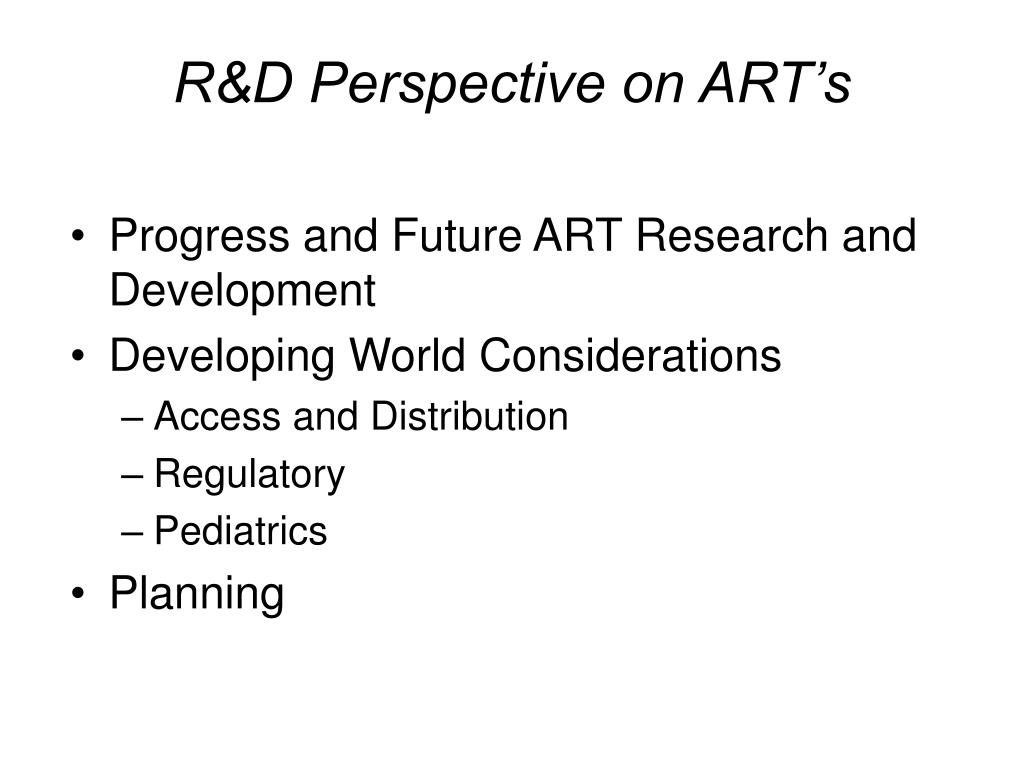 R&D Perspective on ART’s

• Progress and Future ART Research and Development
• Developing World Considerations
– Access and Distribution
– Regulatory
– Pediatrics
• Planning